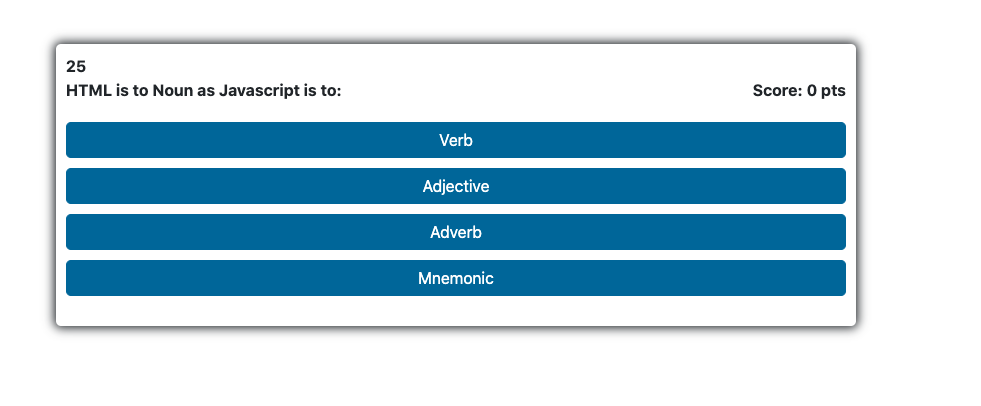 25
HTML is to Noun as Javascript is to:

Score: 0 pts

Verb

Adjective

Adverb

Mnemonic